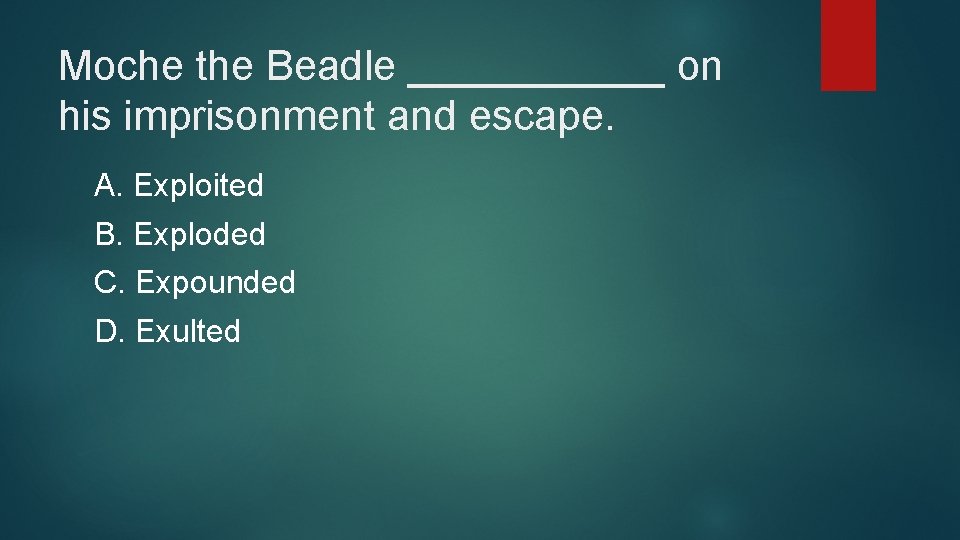 Moche the Beadle ___________ on his imprisonment and escape.

A. Exploited
B. Exploded
C. Expounded
D. Exulted